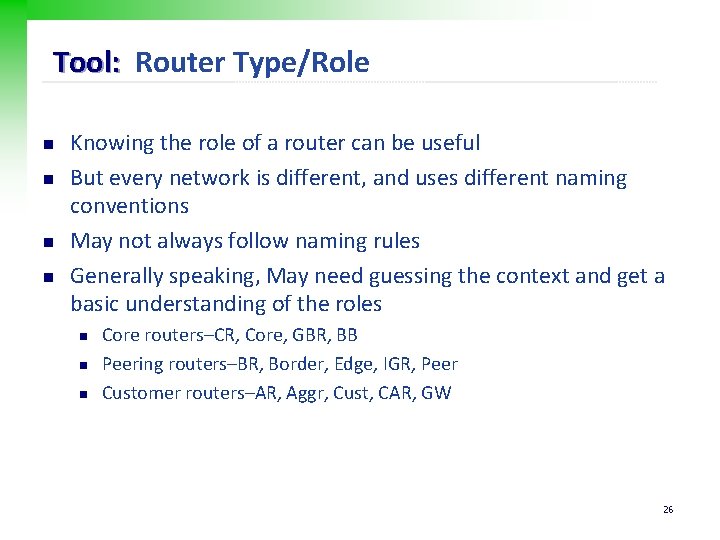 Tool: Router Type/Role

- Knowing the role of a router can be useful
- But every network is different, and uses different naming conventions
- May not always follow naming rules
- Generally speaking, May need guessing the context and get a basic understanding of the roles
  - Core routers–CR, Core, GBR, BB
  - Peering routers–BR, Border, Edge, IGR, Peer
  - Customer routers–AR, Aggr, Cust, CAR, GW

26